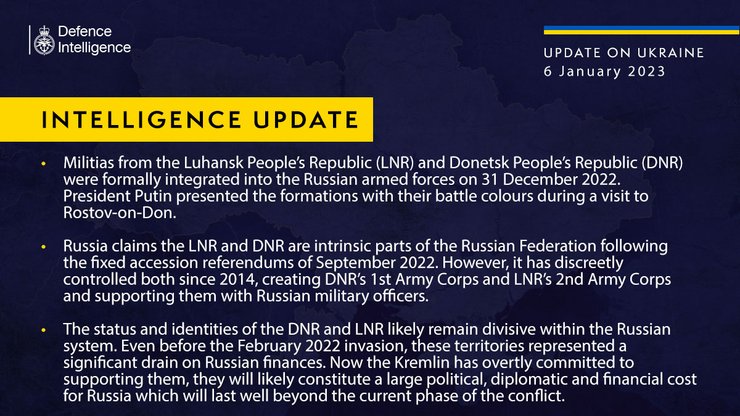 Defence Intelligence

UPDATE ON UKRAINE
6 January 2023

INTELLIGENCE UPDATE

• Militias from the Luhansk People's Republic (LNR) and Donetsk People's Republic (DNR) were formally integrated into the Russian armed forces on 31 December 2022. President Putin presented the formations with their battle colours during a visit to Rostov-on-Don.

• Russia claims the LNR and DNR are intrinsic parts of the Russian Federation following the fixed accession referendums of September 2022. However, it has discreetly controlled both since 2014, creating DNR's 1st Army Corps and LNR's 2nd Army Corps and supporting them with Russian military officers.

• The status and identities of the DNR and LNR likely remain divisive within the Russian system. Even before the February 2022 invasion, these territories represented a significant drain on Russian finances. Now the Kremlin has overtly committed to supporting them, they will likely constitute a large political, diplomatic and financial cost for Russia which will last well beyond the current phase of the conflict.